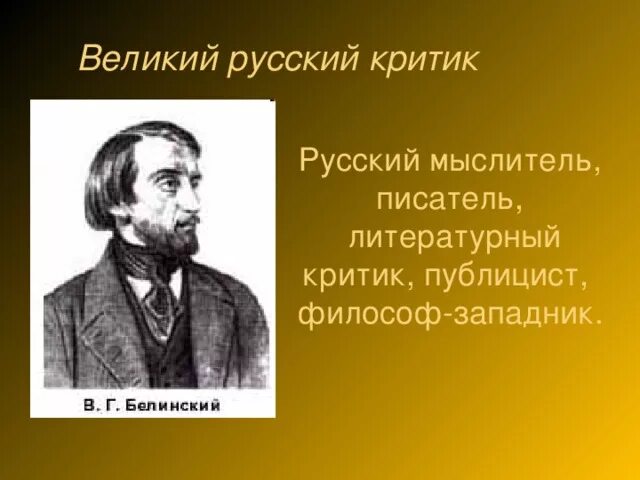 Великий русский критик

В. Г. Белинский

Русский мыслитель, писатель, литературный критик, публицист, философ-западник.